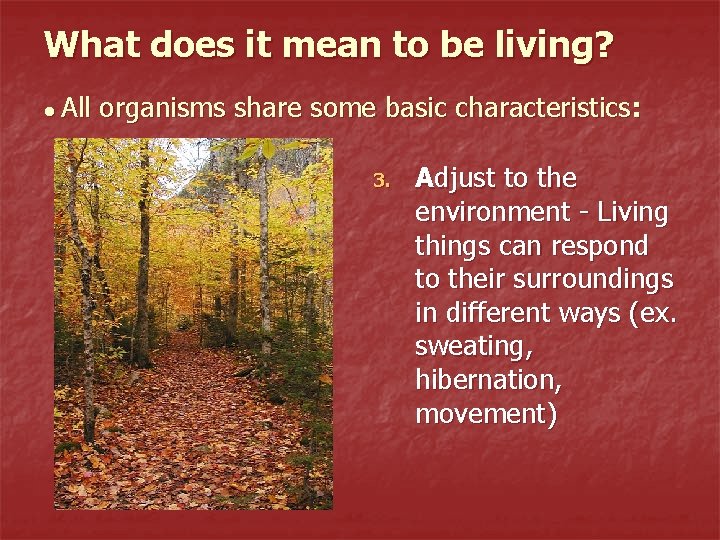 What does it mean to be living?

• All organisms share some basic characteristics:

3. Adjust to the environment - Living things can respond to their surroundings in different ways (ex. sweating, hibernation, movement)